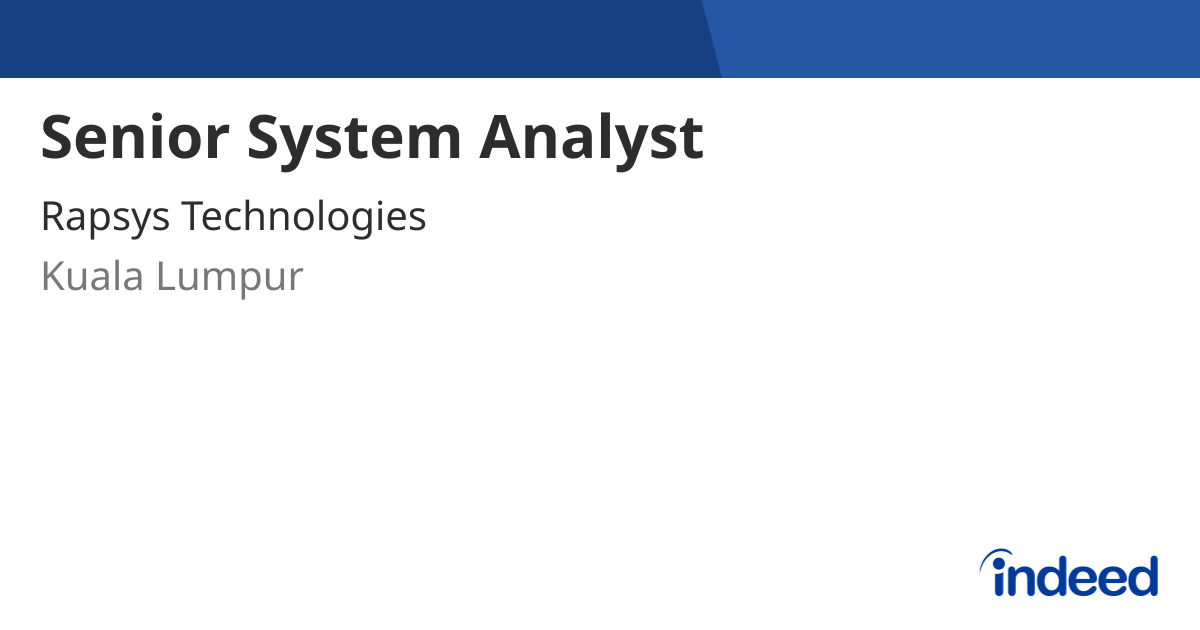 Senior System Analyst

Rapsys Technologies

Kuala Lumpur

indeed